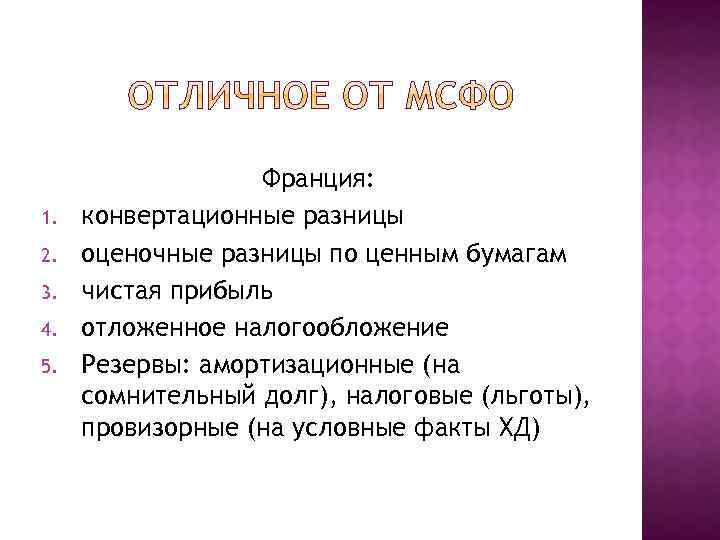 ОТЛИЧНОЕ ОТ МСФО

Франция:

1. конвертационные разницы
2. оценочные разницы по ценным бумагам
3. чистая прибыль
4. отложенное налогообложение
5. Резервы: амортизационные (на сомнительный долг), налоговые (льготы), провизорные (на условные факты ХД)